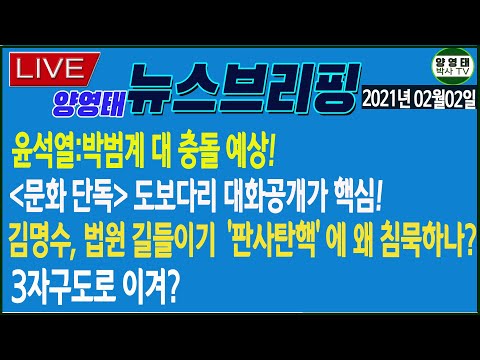 LIVE

양영태 뉴스브리핑

양영태 박사 TV

2021년 02월02일

윤석열:박범계 대 충돌 예상!

<문화 단독> 도보다리 대화공개가 핵심!

김명수, 법원 길들이기 '판사탄핵' 에 왜 침묵하나?

3자구도로 이겨?